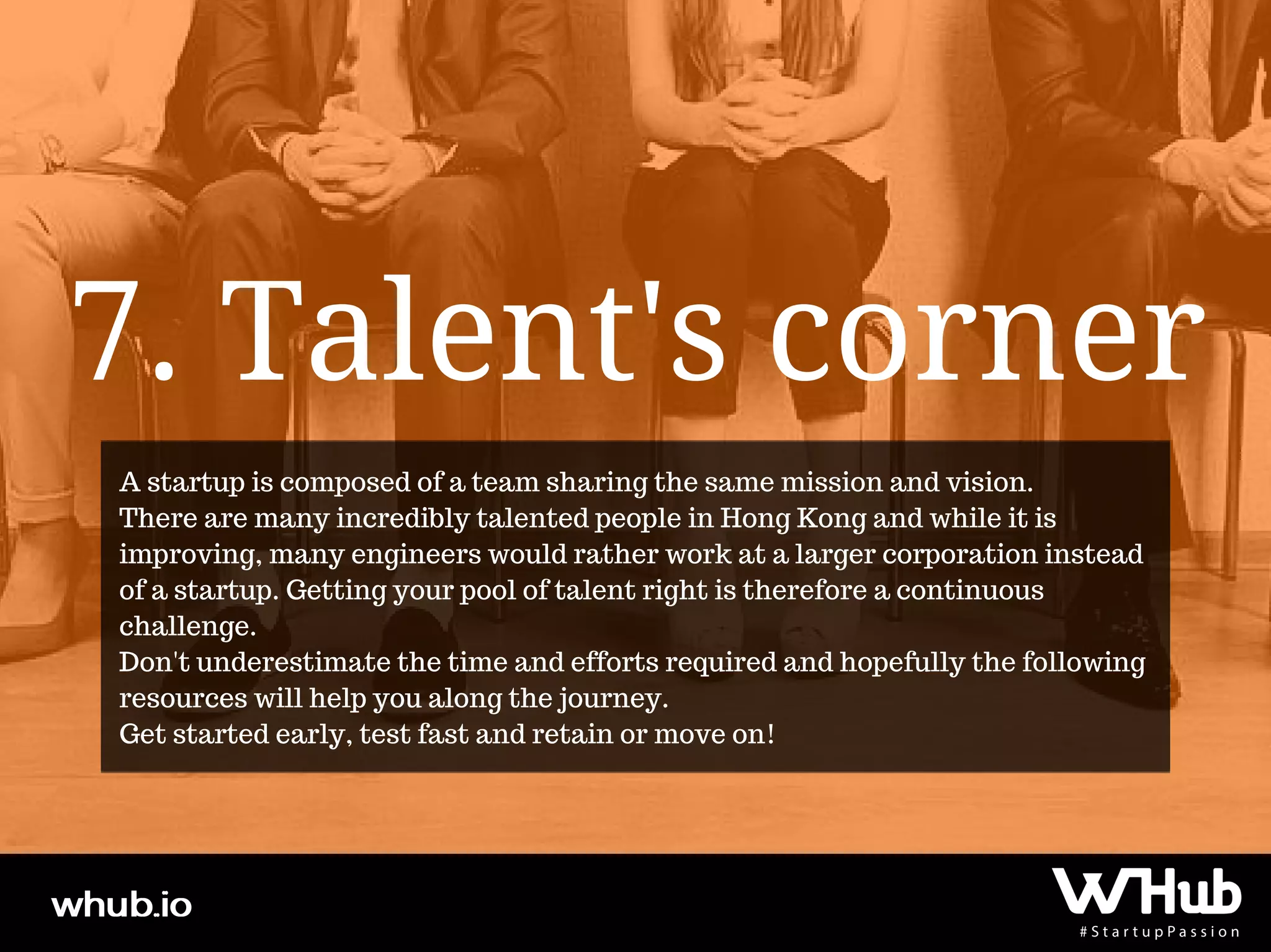 7. Talent's corner

A startup is composed of a team sharing the same mission and vision.
There are many incredibly talented people in Hong Kong and while it is improving, many engineers would rather work at a larger corporation instead of a startup. Getting your pool of talent right is therefore a continuous challenge.
Don't underestimate the time and efforts required and hopefully the following resources will help you along the journey.
Get started early, test fast and retain or move on!

whub.io

WHub
#StartupPassion